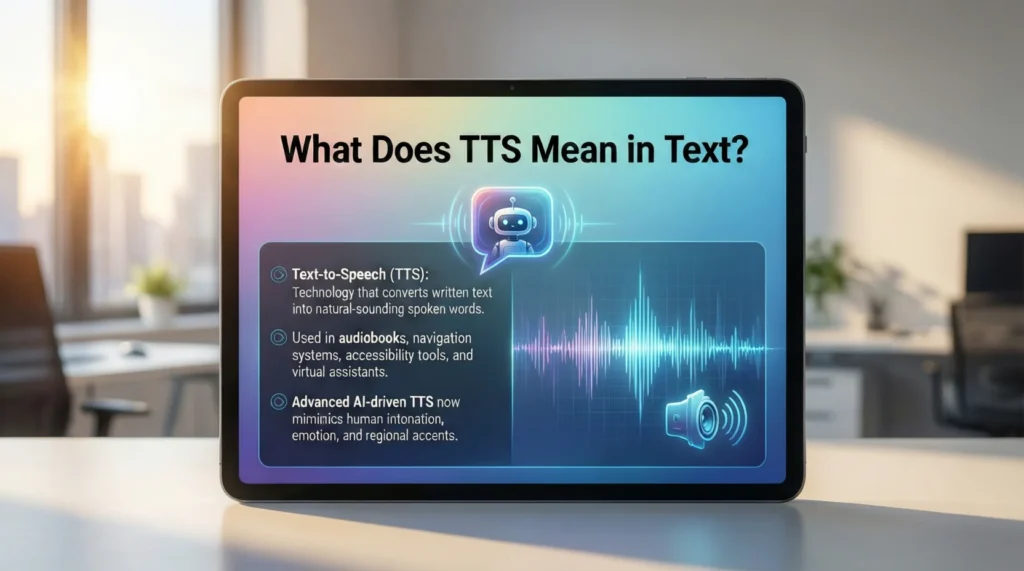 What Does TTS Mean in Text?

Text-to-Speech (TTS): Technology that converts written text into natural-sounding spoken words.

Used in audiobooks, navigation systems, accessibility tools, and virtual assistants.

Advanced AI-driven TTS now mimimics human intonation, emotion, and regional accents.